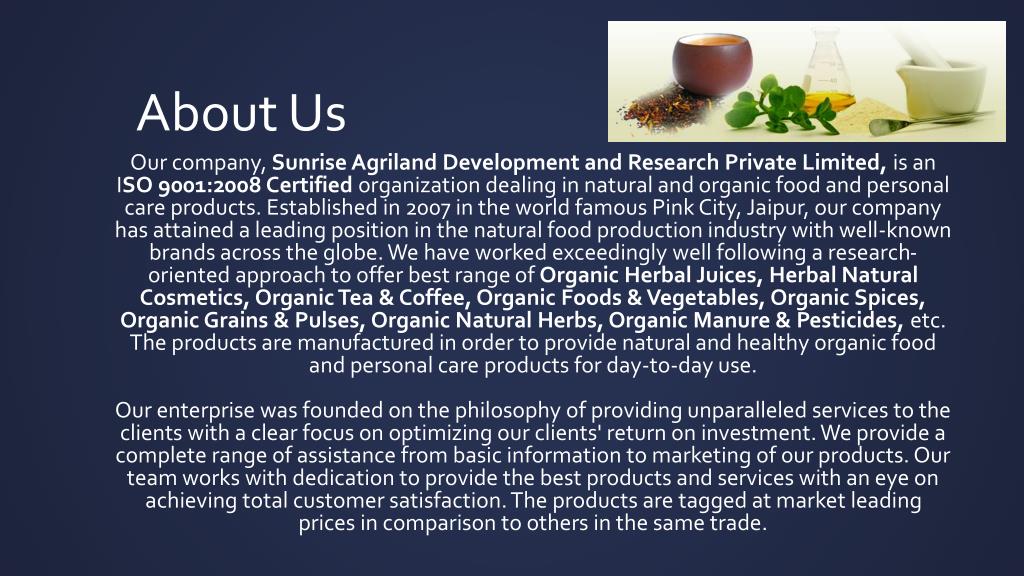 About Us

Our company, Sunrise Agriland Development and Research Private Limited, is an ISO 9001:2008 Certified organization dealing in natural and organic food and personal care products. Established in 2007 in the world famous Pink City, Jaipur, our company has attained a leading position in the natural food production industry with well-known brands across the globe. We have worked exceedingly well following a research-oriented approach to offer best range of Organic Herbal Juices, Herbal Natural Cosmetics, Organic Tea & Coffee, Organic Foods & Vegetables, Organic Spices, Organic Grains & Pulses, Organic Natural Herbs, Organic Manure & Pesticides, etc. The products are manufactured in order to provide natural and healthy organic food and personal care products for day-to-day use.

Our enterprise was founded on the philosophy of providing unparalleled services to the clients with a clear focus on optimizing our clients' return on investment. We provide a complete range of assistance from basic information to marketing of our products. Our team works with dedication to provide the best products and services with an eye on achieving total customer satisfaction. The products are tagged at market leading prices in comparison to others in the same trade.